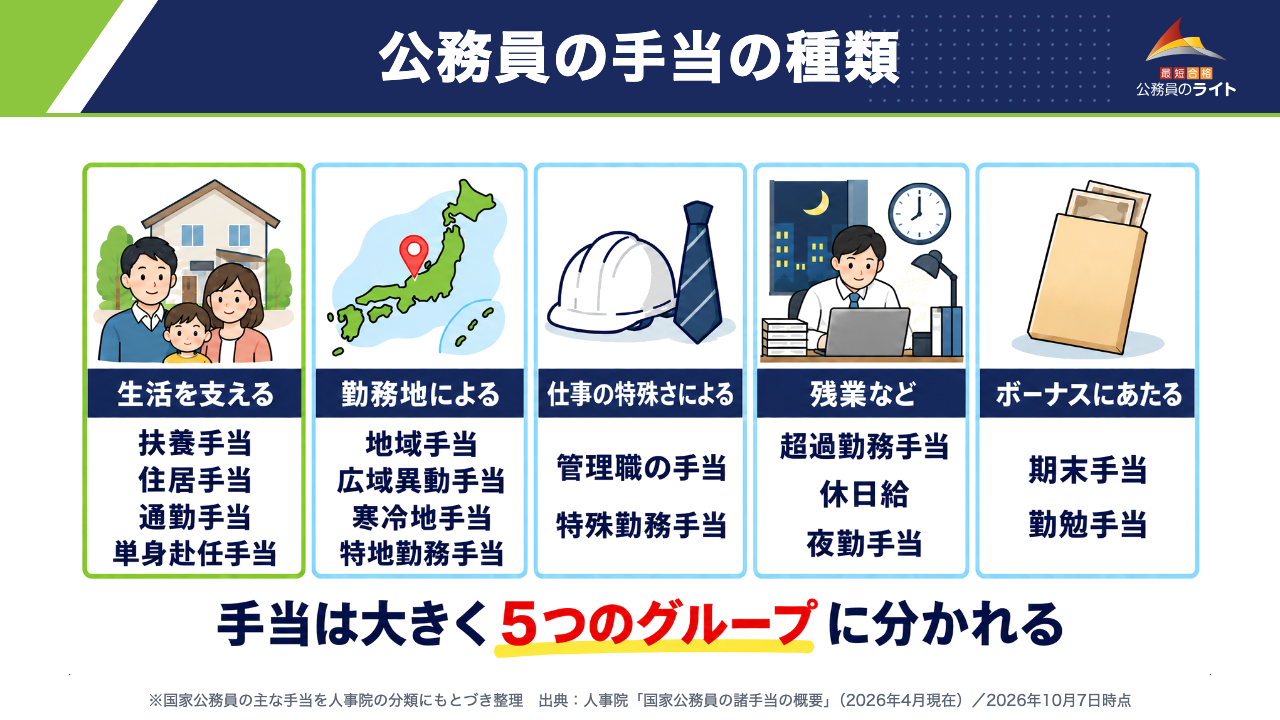 公務員の手当の種類

最短合格
公務員のライト

生活を支える
扶養手当
住居手当
通勤手当
単身赴任手当

勤務地による
地域手当
広域異動手当
寒冷地手当
特地勤務手当

仕事の特殊さによる
管理職の手当
特殊勤務手当

残業など
超過勤務手当
休日給
夜勤手当

ボーナスにあたる
期末手当
勤勉手当

手当は大きく5つのグループに分かれる

※国家公務員の主な手当を人事院の分類にもとづき整理 出典：人事院「国家公務員の諸手当の概要」（2026年4月現在）／2026年10月7日時点